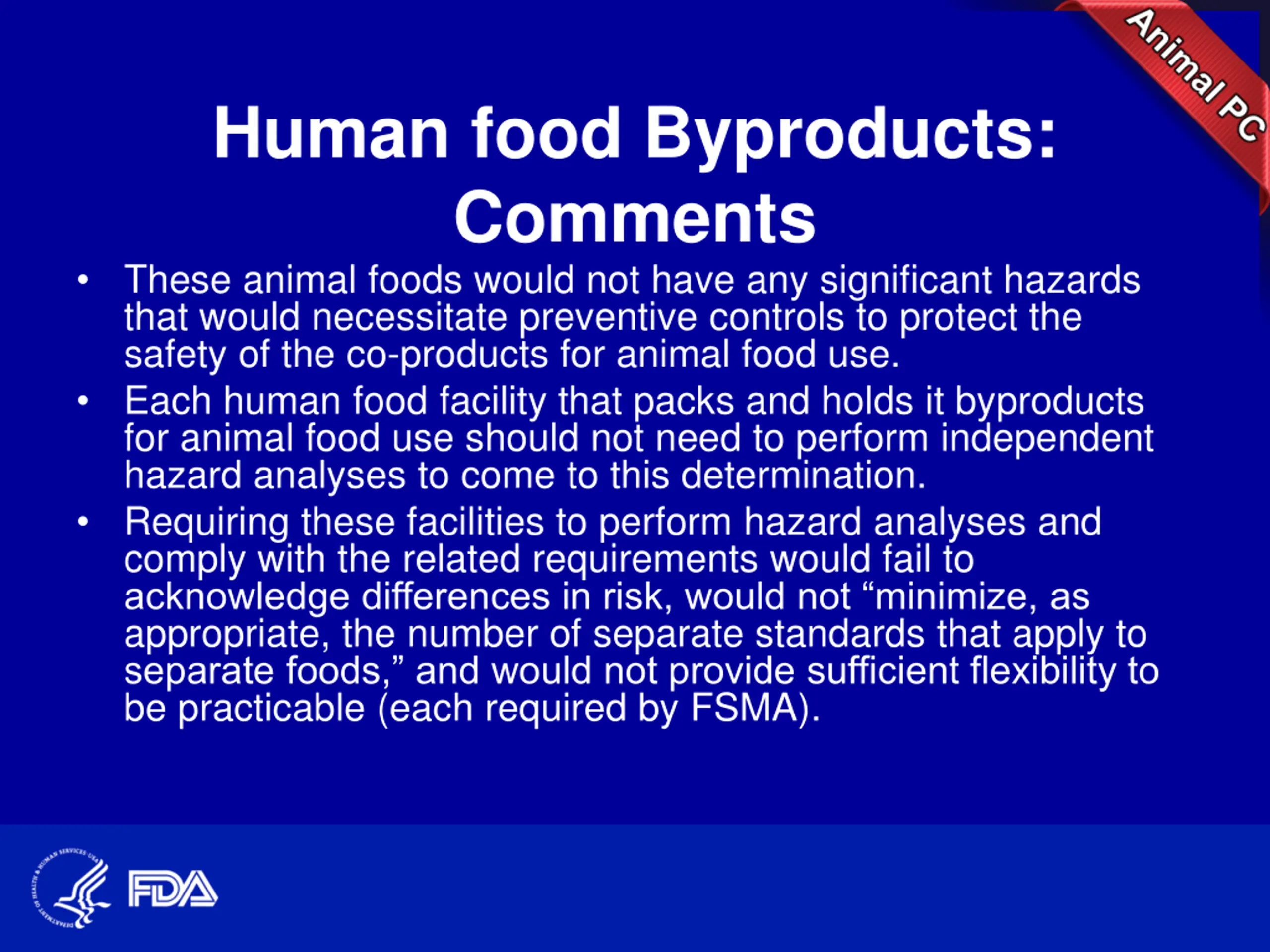 Animal PC

Human food Byproducts: Comments

• These animal foods would not have any significant hazards that would necessitate preventive controls to protect the safety of the co-products for animal food use.
• Each human food facility that packs and holds it byproducts for animal food use should not need to perform independent hazard analyses to come to this determination.
• Requiring these facilities to perform hazard analyses and comply with the related requirements would fail to acknowledge differences in risk, would not “minimize, as appropriate, the number of separate standards that apply to separate foods,” and would not provide sufficient flexibility to be practicable (each required by FSMA).

DEPARTMENT OF HEALTH & HUMAN SERVICES · USA

FDA